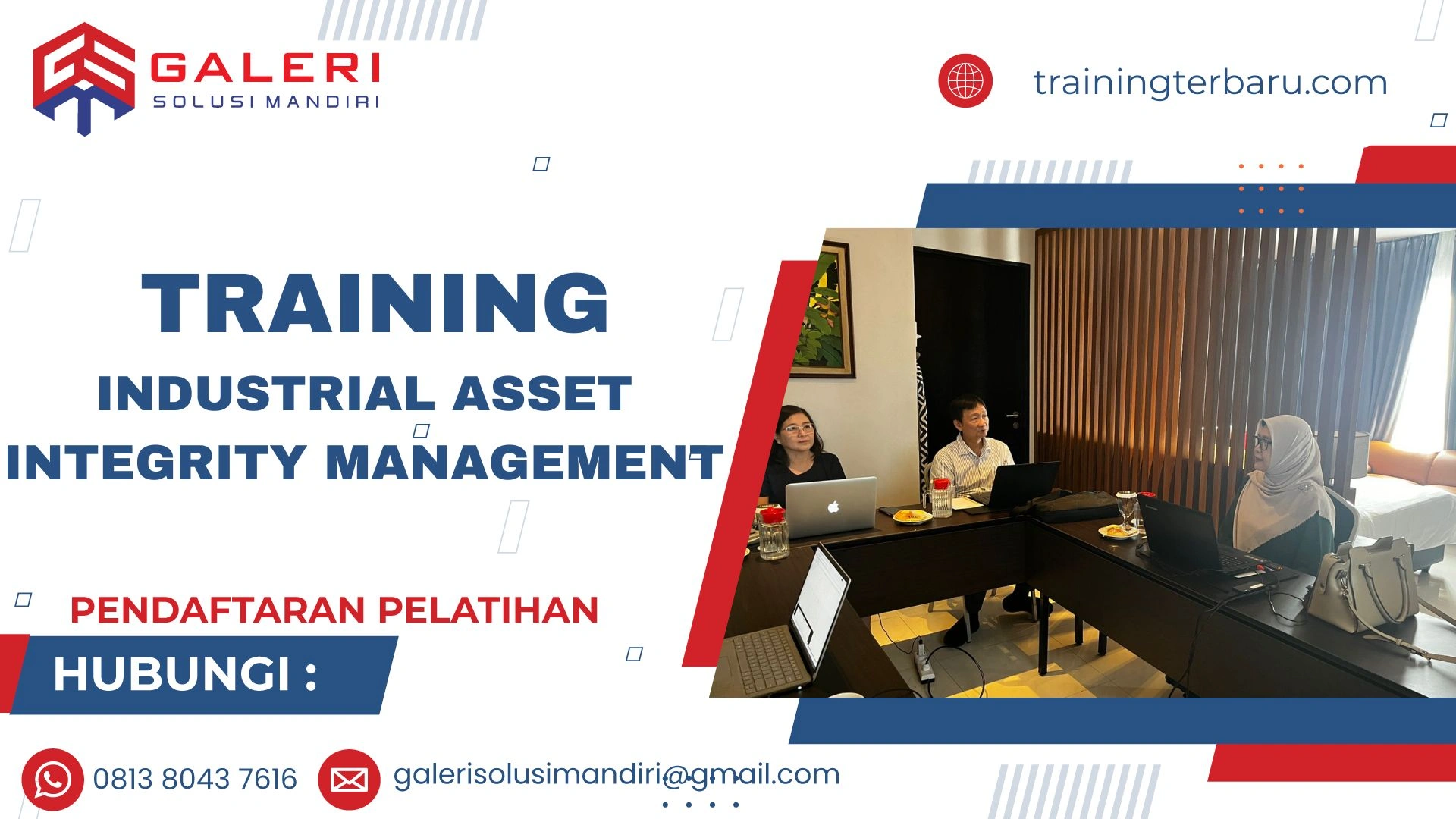 GALERI
SOLUSI MANDIRI

trainingterbaru.com

TRAINING
INDUSTRIAL ASSET INTEGRITY MANAGEMENT

PENDAFTARAN PELATIHAN
HUBUNGI :

0813 8043 7616
galerisolusimandiri@gmail.com